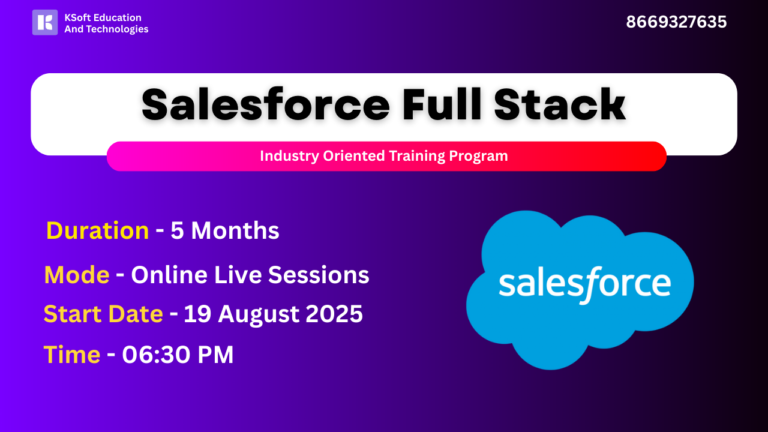 KSoft Education And Technologies

8669327635

Salesforce Full Stack

Industry Oriented Training Program

Duration - 5 Months

Mode - Online Live Sessions

Start Date - 19 August 2025

Time - 06:30 PM

salesforce